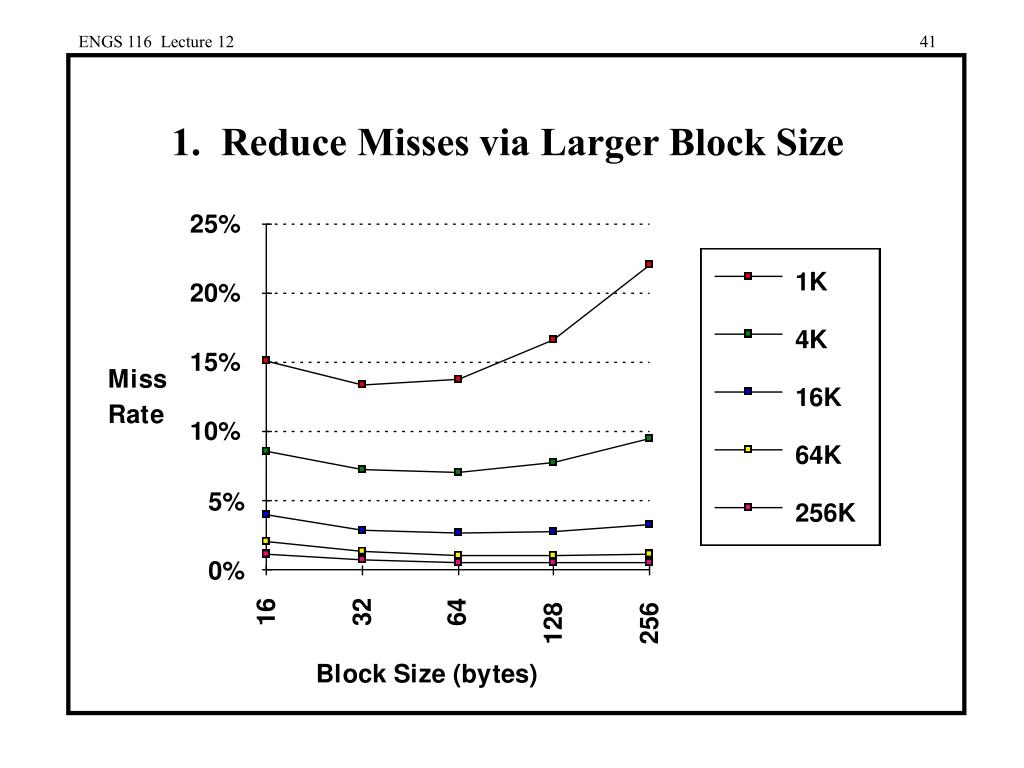 ENGS 116 Lecture 12

41

1. Reduce Misses via Larger Block Size

25%
20%
15%
10%
5%
0%

Miss Rate

16
32
64
128
256

Block Size (bytes)

1K
4K
16K
64K
256K